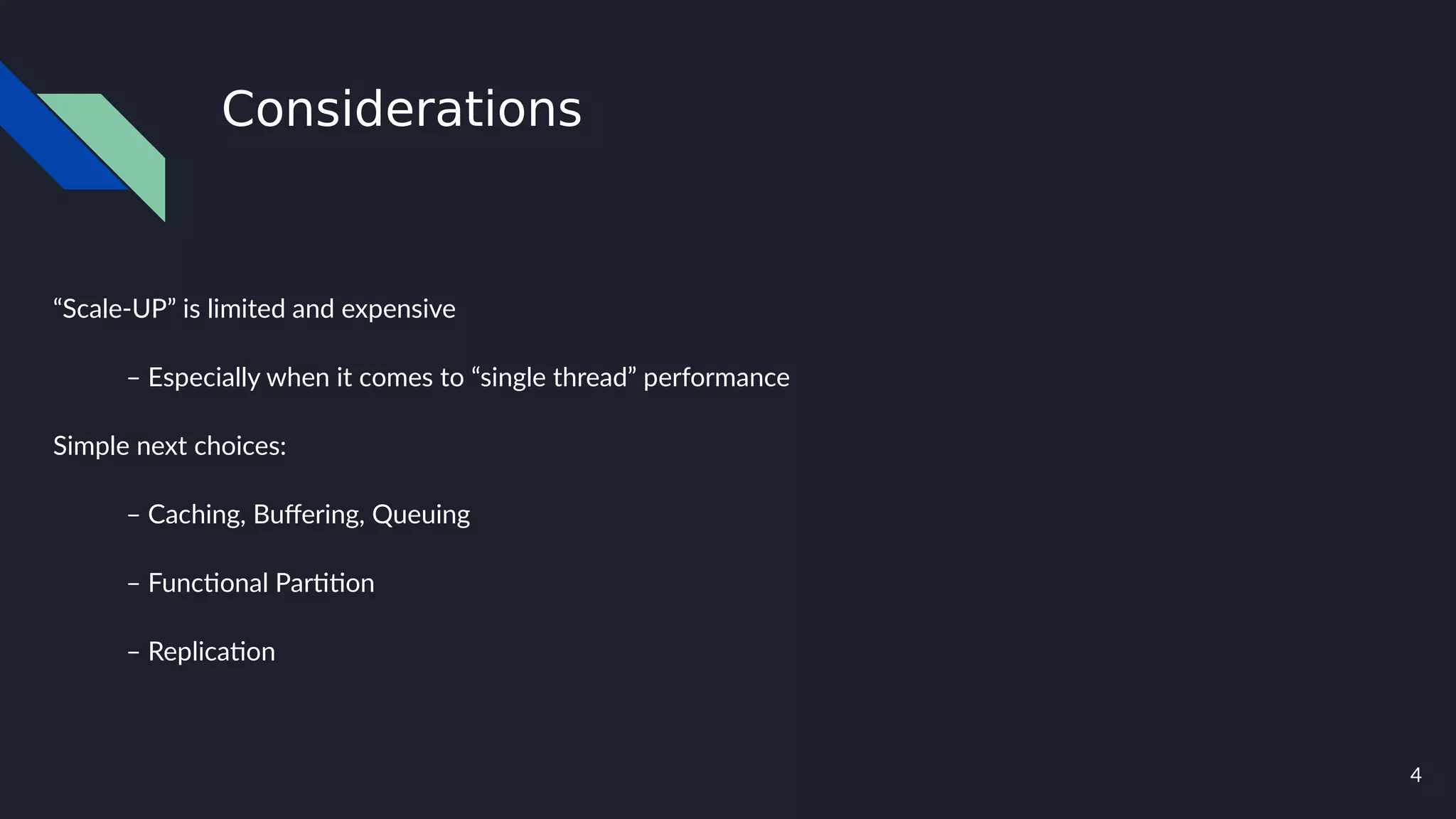 Considerations

“Scale-UP” is limited and expensive

– Especially when it comes to “single thread” performance

Simple next choices:

– Caching, Buffering, Queuing

– Functional Partition

– Replication

4